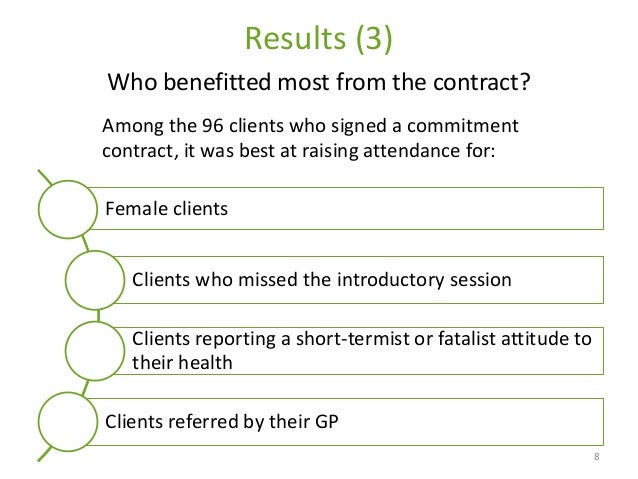 Results (3)

Who benefitted most from the contract?

Among the 96 clients who signed a commitment contract, it was best at raising attendance for:

Female clients

Clients who missed the introductory session

Clients reporting a short-termist or fatalist attitude to their health

Clients referred by their GP

8